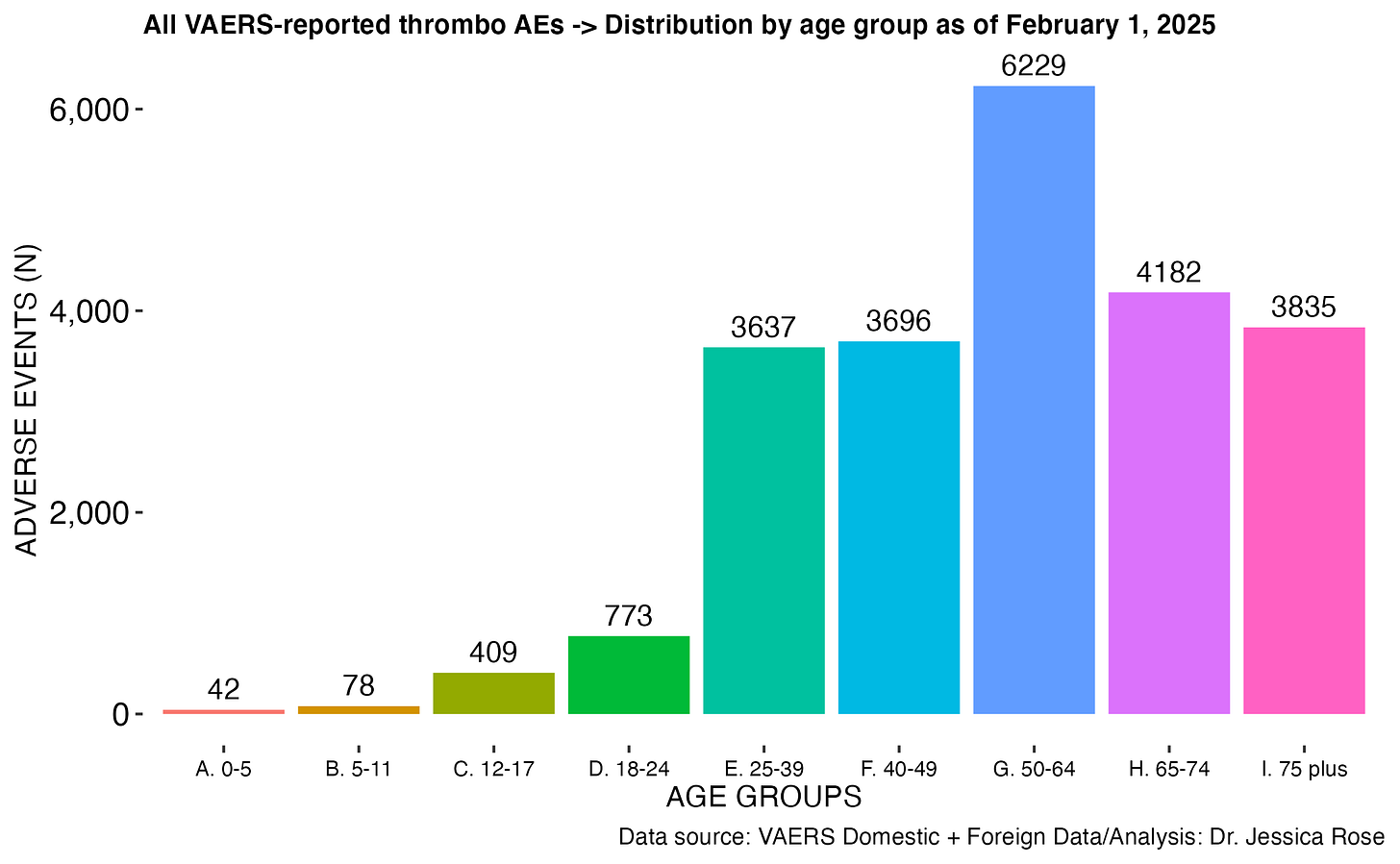 All VAERS-reported thrombo AEs -> Distribution by age group as of February 1, 2025

ADVERSE EVENTS (N)

6,000
4,000
2,000
0

42
78
409
773
3637
3696
6229
4182
3835

A. 0-5
B. 5-11
C. 12-17
D. 18-24
E. 25-39
F. 40-49
G. 50-64
H. 65-74
I. 75 plus

AGE GROUPS

Data source: VAERS Domestic + Foreign Data/Analysis: Dr. Jessica Rose